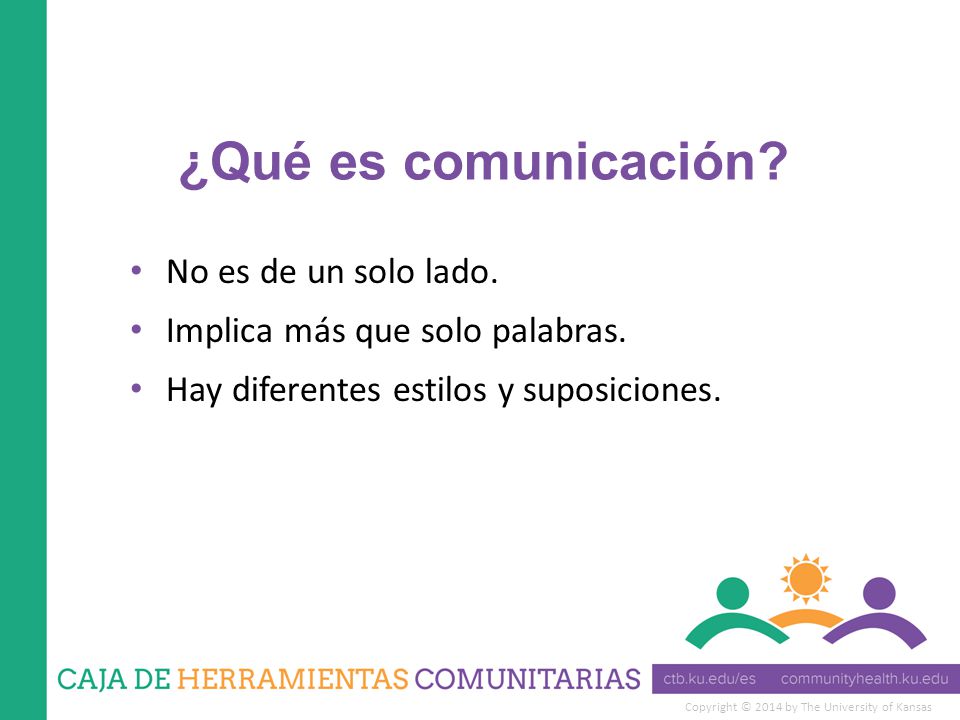 ¿Qué es comunicación?

• No es de un solo lado.
• Implica más que solo palabras.
• Hay diferentes estilos y suposiciones.

CAJA DE HERRAMIENTAS COMUNITARIAS

ctb.ku.edu/es communityhealth.ku.edu

Copyright © 2014 by The University of Kansas